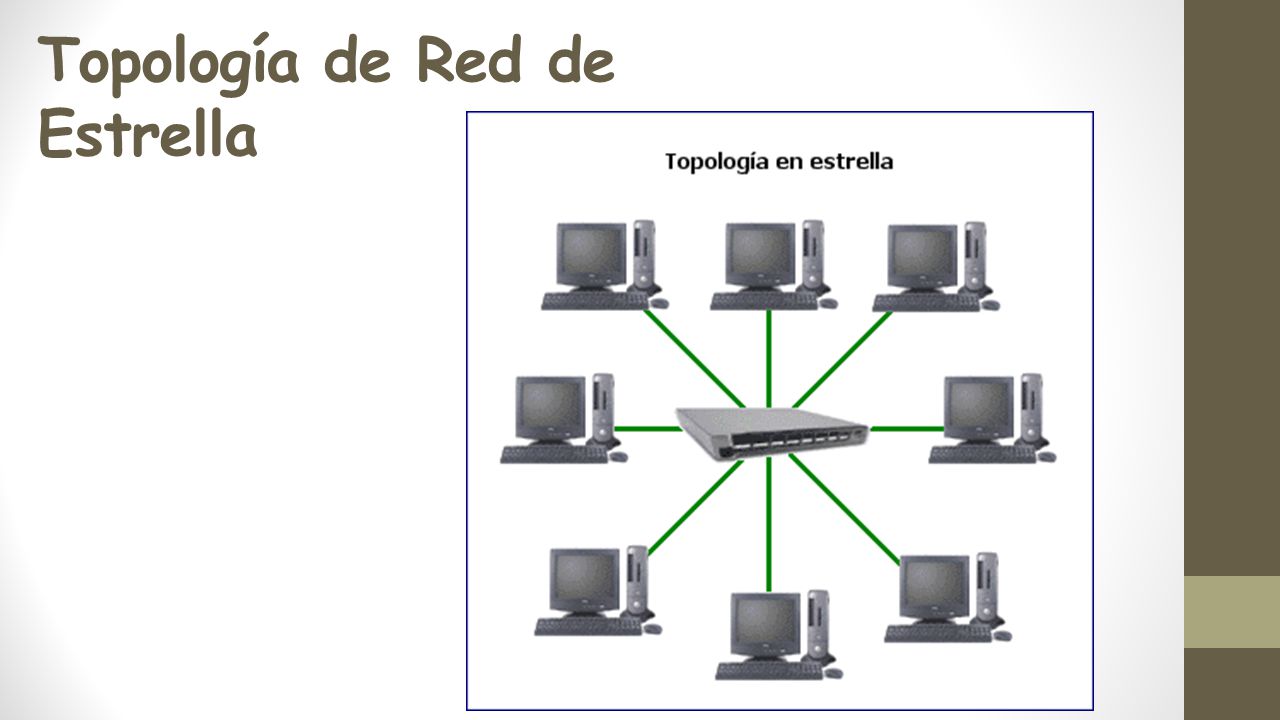 Topología de Red de Estrella

Topología en estrella